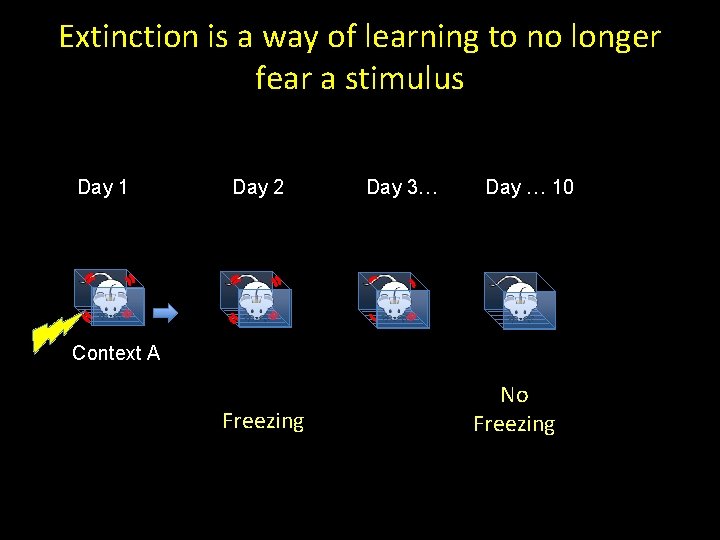 Extinction is a way of learning to no longer fear a stimulus

Day 1

Day 2

Day 3…

Day … 10

Context A

Freezing

No Freezing